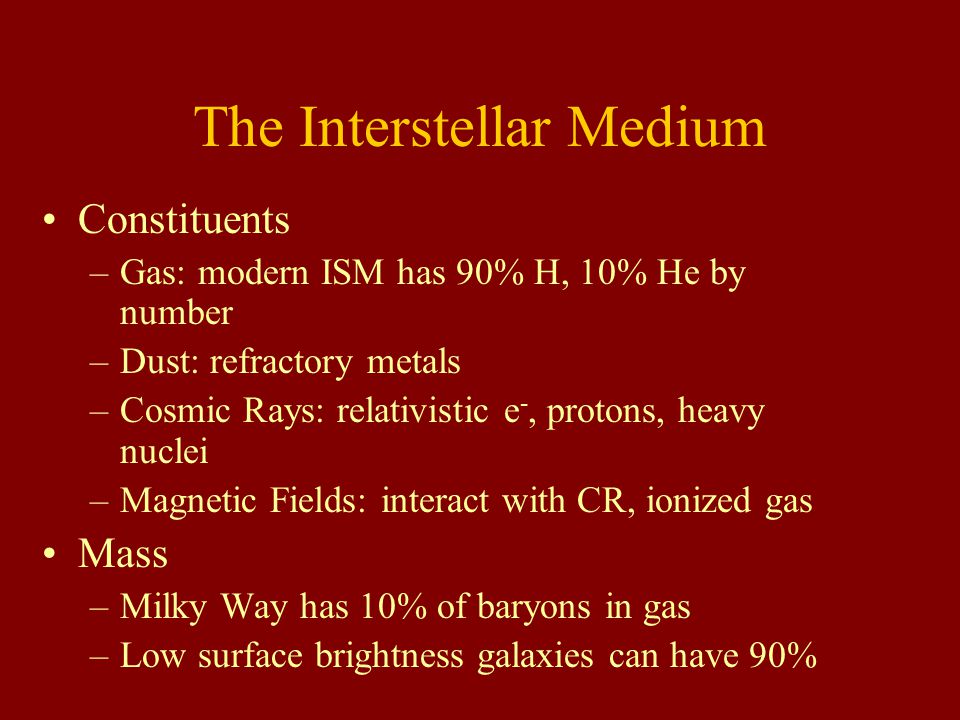 The Interstellar Medium

• Constituents
– Gas: modern ISM has 90% H, 10% He by number
– Dust: refractory metals
– Cosmic Rays: relativistic $e^-$, protons, heavy nuclei
– Magnetic Fields: interact with CR, ionized gas

• Mass
– Milky Way has 10% of baryons in gas
– Low surface brightness galaxies can have 90%